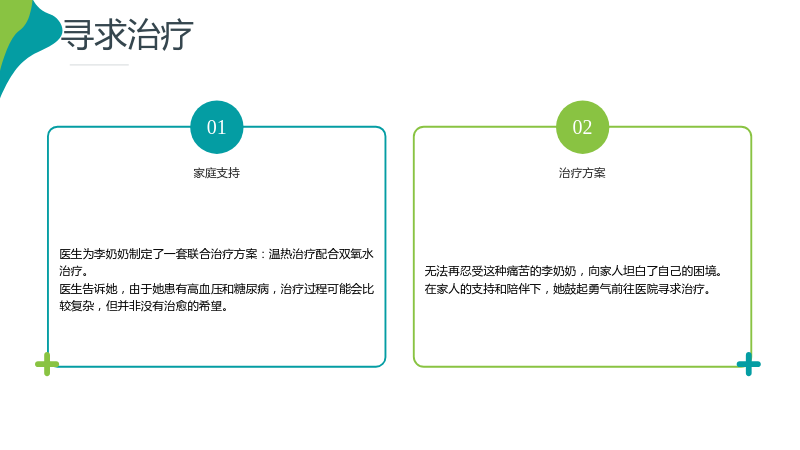 寻求治疗

01

家庭支持

医生为李奶奶制定了一套联合治疗方案：温热治疗配合双氧水治疗。
医生告诉她，由于她患有高血压和糖尿病，治疗过程可能会比较复杂，但并非没有治愈的希望。

02

治疗方案

无法再忍受这种痛苦的李奶奶，向家人坦白了自己的困境。
在家人的支持和陪伴下，她鼓起勇气前往医院寻求治疗。